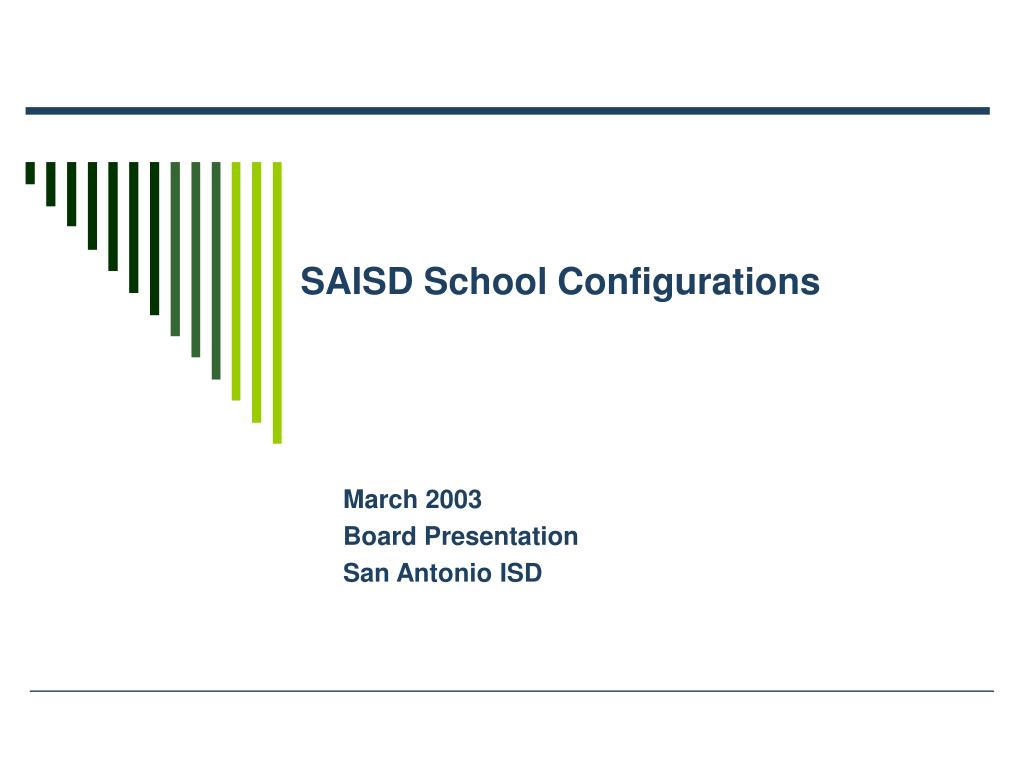 SAISD School Configurations

March 2003
Board Presentation
San Antonio ISD